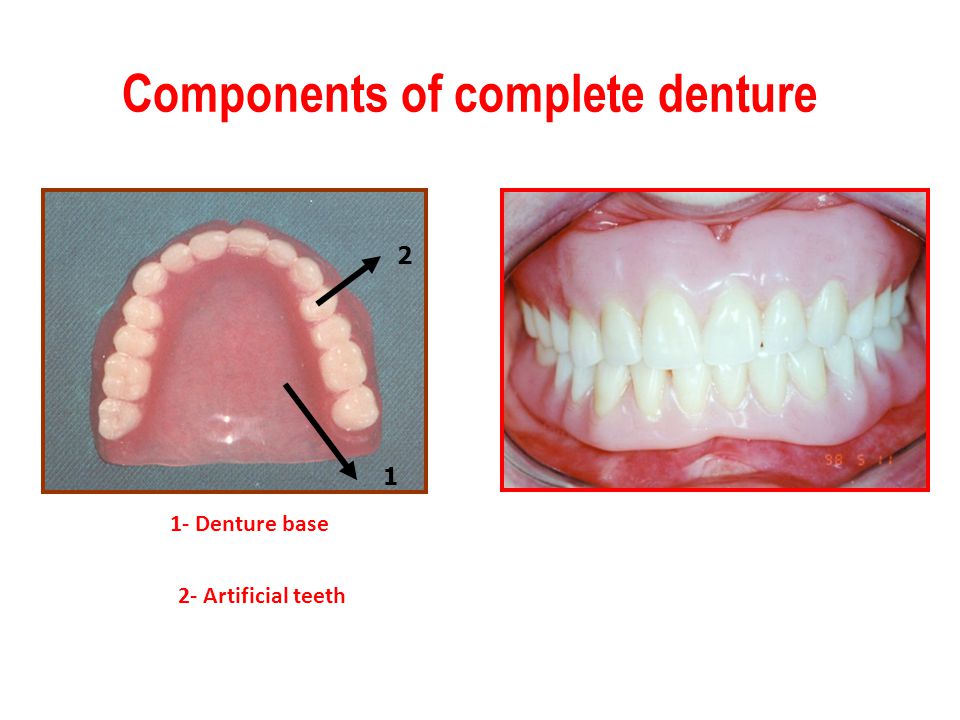 Components of complete denture

2

1

98 5 11

1- Denture base

2- Artificial teeth